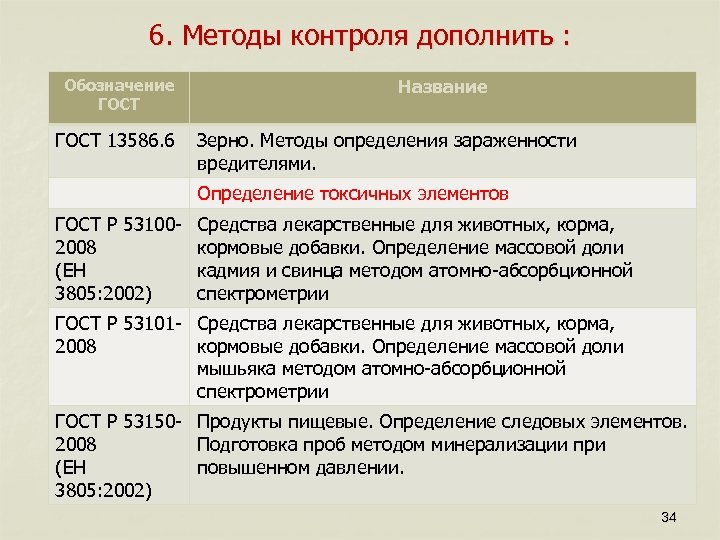 6. Методы контроля дополнить :

| Обозначение ГОСТ | Название |
|---|---|
| ГОСТ 13586.6 | Зерно. Методы определения зараженности вредителями. |
| | Определение токсичных элементов |
| ГОСТ Р 53100-2008 (ЕН 3805:2002) | Средства лекарственные для животных, корма, кормовые добавки. Определение массовой доли кадмия и свинца методом атомно-абсорбционной спектрометрии |
| ГОСТ Р 53101-2008 | Средства лекарственные для животных, корма, кормовые добавки. Определение массовой доли мышьяка методом атомно-абсорбционной спектрометрии |
| ГОСТ Р 53150-2008 (ЕН 3805:2002) | Продукты пищевые. Определение следовых элементов. Подготовка проб методом минерализации при повышенном давлении. |

34